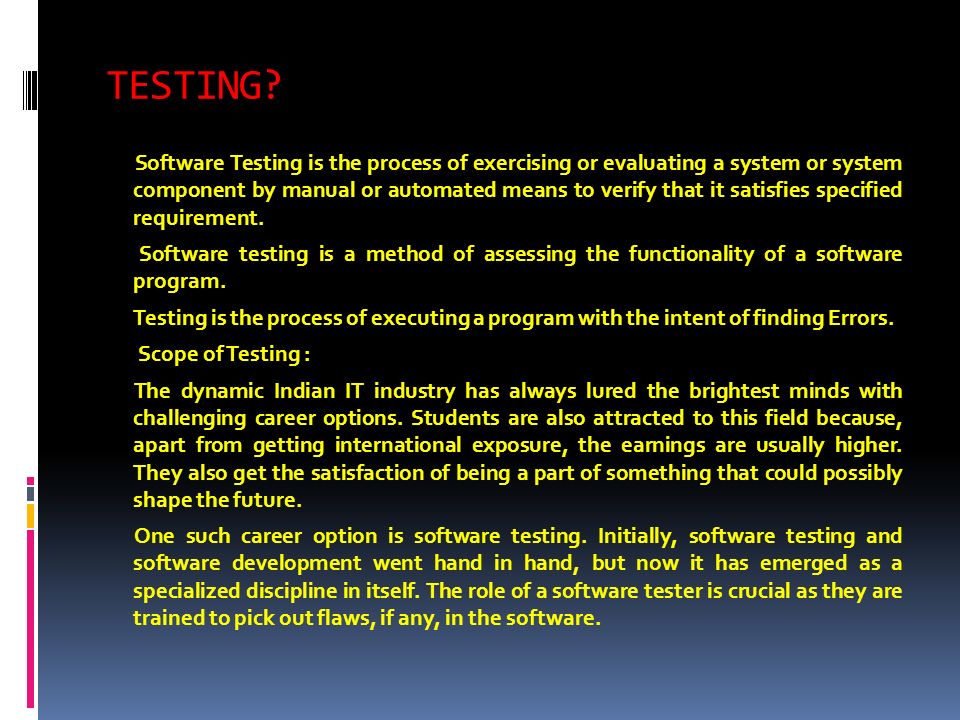 TESTING?

Software Testing is the process of exercising or evaluating a system or system component by manual or automated means to verify that it satisfies specified requirement.

Software testing is a method of assessing the functionality of a software program.

Testing is the process of executing a program with the intent of finding Errors.

Scope of Testing :

The dynamic Indian IT industry has always lured the brightest minds with challenging career options. Students are also attracted to this field because, apart from getting international exposure, the earnings are usually higher. They also get the satisfaction of being a part of something that could possibly shape the future.

One such career option is software testing. Initially, software testing and software development went hand in hand, but now it has emerged as a specialized discipline in itself. The role of a software tester is crucial as they are trained to pick out flaws, if any, in the software.